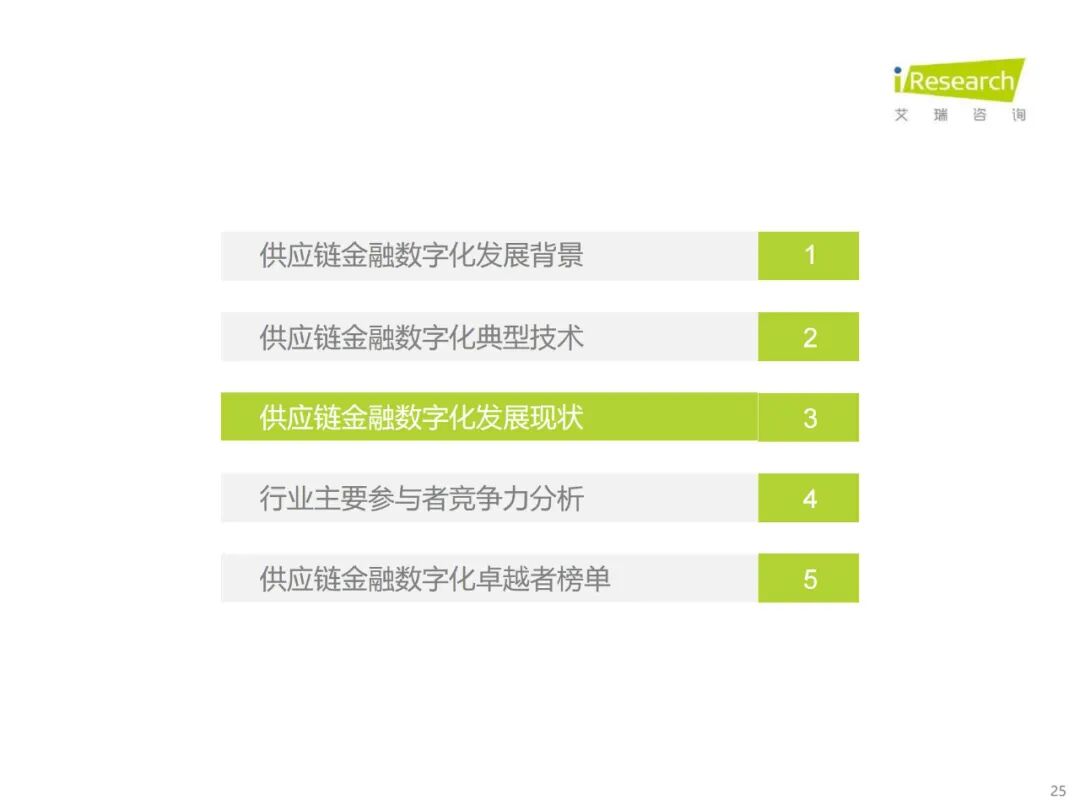 iResearch
艾 瑞 咨 询

供应链金融数字化发展背景 1

供应链金融数字化典型技术 2

供应链金融数字化发展现状 3

行业主要参与者竞争力分析 4

供应链金融数字化卓越者榜单 5

25